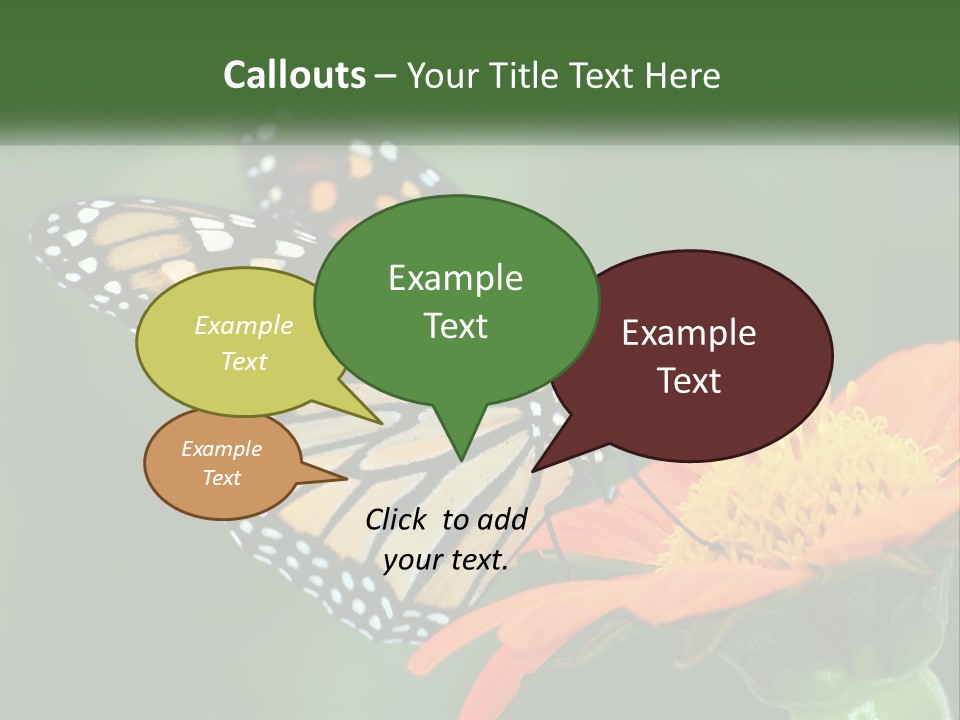 Callouts – Your Title Text Here

Example Text

Example Text

Example Text

Example Text

Click to add your text.